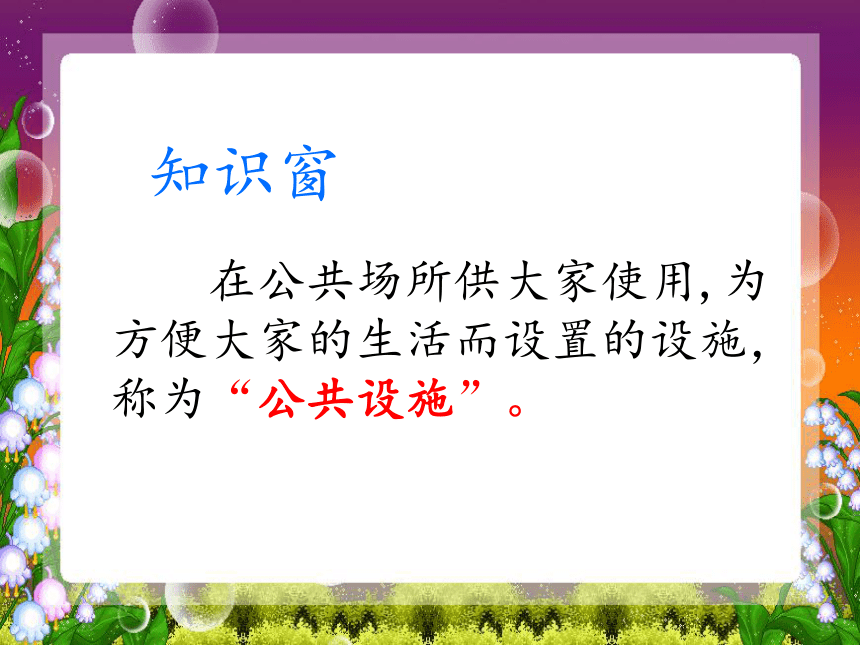 知识窗

在公共场所供大家使用，为方便大家的生活而设置的设施，称为“公共设施”。